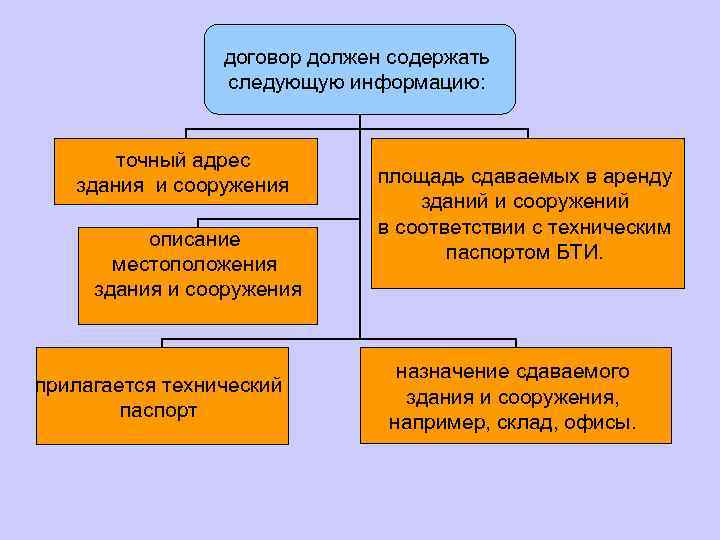 договор должен содержать следующую информацию:

точный адрес здания и сооружения

площадь сдаваемых в аренду зданий и сооружений в соответствии с техническим паспортом БТИ.

описание местоположения здания и сооружения

прилагается технический паспорт

назначение сдаваемого здания и сооружения, например, склад, офисы.